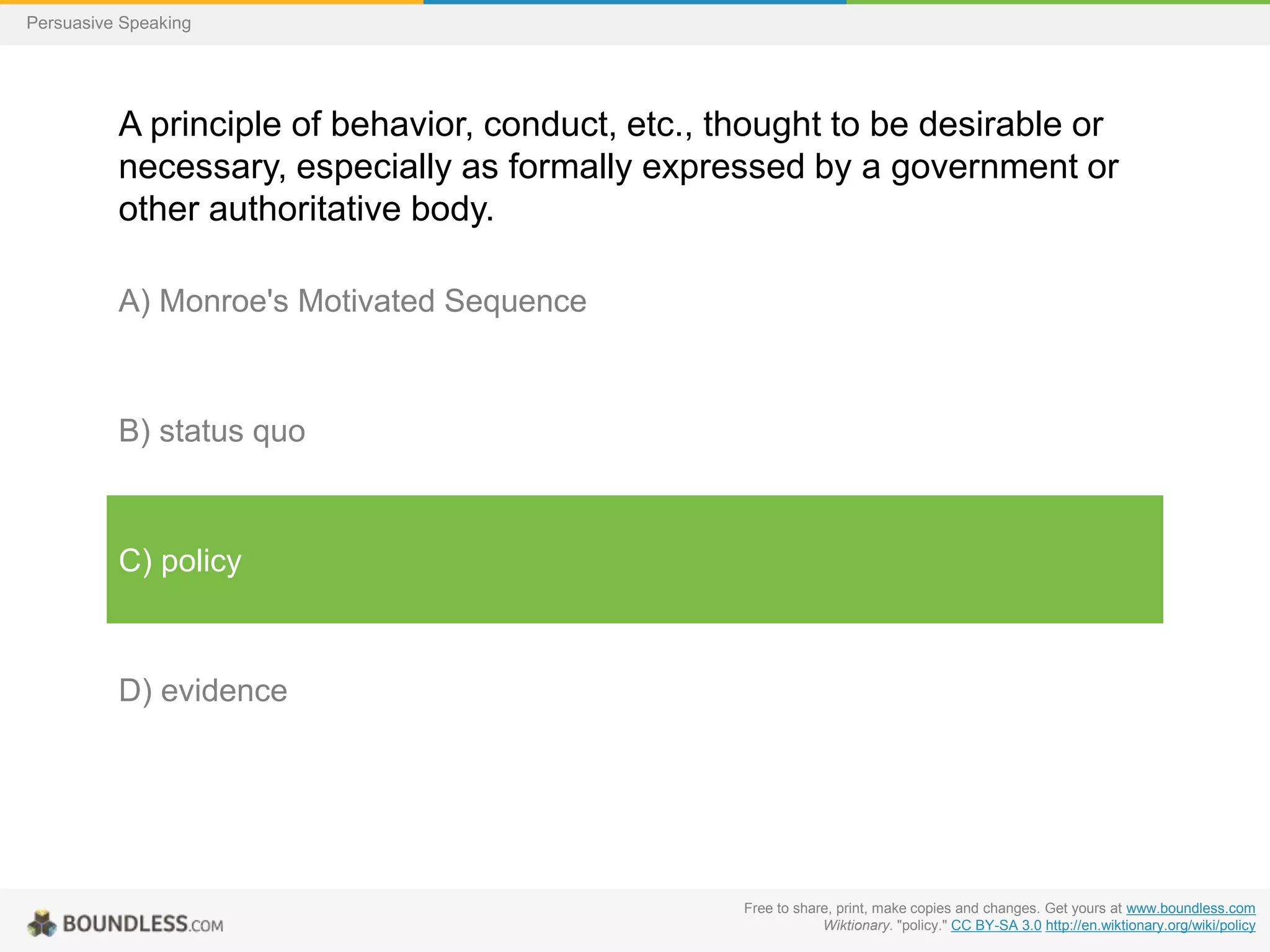 Persuasive Speaking

A principle of behavior, conduct, etc., thought to be desirable or necessary, especially as formally expressed by a government or other authoritative body.

A) Monroe's Motivated Sequence

B) status quo

C) policy

D) evidence

BOUNDLESS.COM

Free to share, print, make copies and changes. Get yours at www.boundless.com
Wiktionary. "policy." CC BY-SA 3.0 http://en.wiktionary.org/wiki/policy